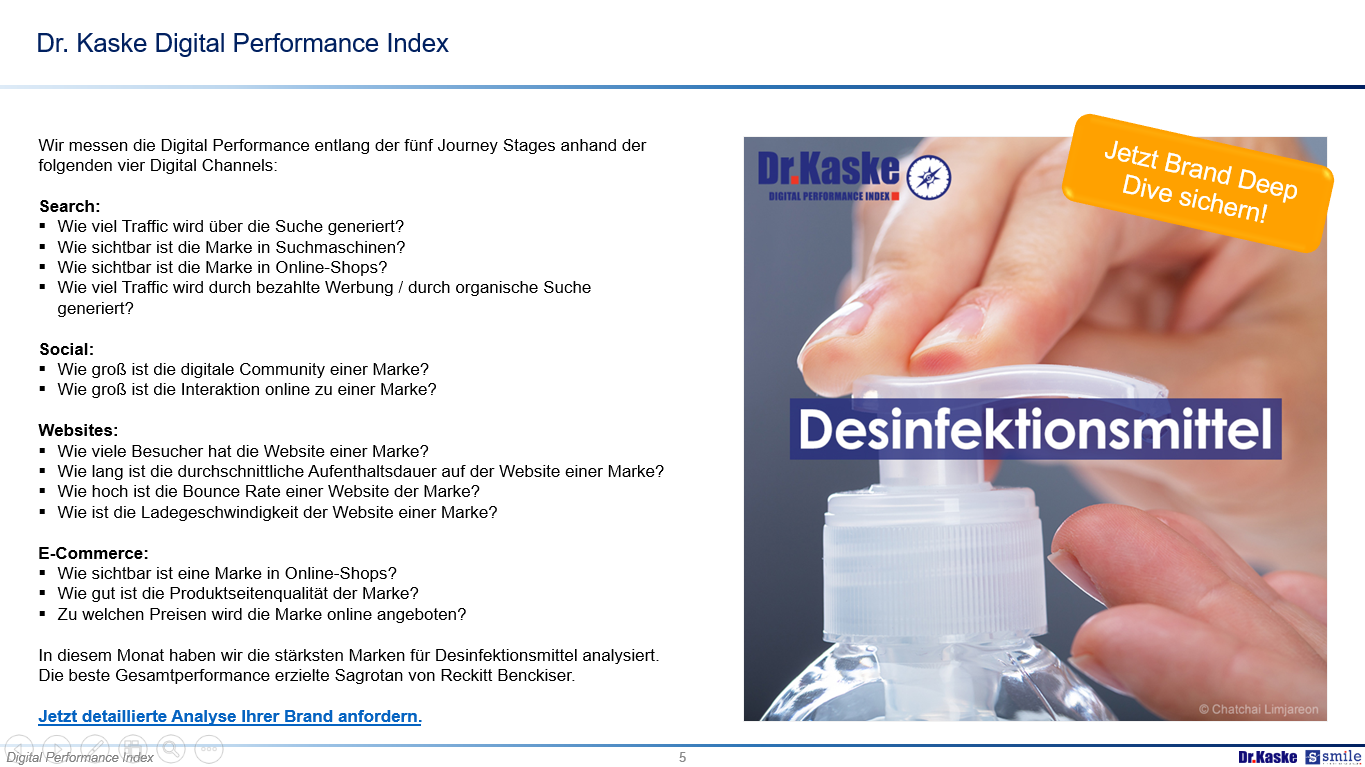 Dr. Kaske Digital Performance Index

Wir messen die Digital Performance entlang der fünf Journey Stages anhand der folgenden vier Digital Channels:

Search:
▪ Wie viel Traffic wird über die Suche generiert?
▪ Wie sichtbar ist die Marke in Suchmaschinen?
▪ Wie sichtbar ist die Marke in Online-Shops?
▪ Wie viel Traffic wird durch bezahlte Werbung / durch organische Suche generiert?

Social:
▪ Wie groß ist die digitale Community einer Marke?
▪ Wie groß ist die Interaktion online zu einer Marke?

Websites:
▪ Wie viele Besucher hat die Website einer Marke?
▪ Wie lang ist die durchschnittliche Aufenthaltsdauer auf der Website einer Marke?
▪ Wie hoch ist die Bounce Rate einer Website der Marke?
▪ Wie ist die Ladegeschwindigkeit der Website einer Marke?

E-Commerce:
▪ Wie sichtbar ist eine Marke in Online-Shops?
▪ Wie gut ist die Produktseitenqualität der Marke?
▪ Zu welchen Preisen wird die Marke online angeboten?

In diesem Monat haben wir die stärksten Marken für Desinfektionsmittel analysiert. Die beste Gesamtperformance erzielte Sagrotan von Reckitt Benckiser.

Jetzt detaillierte Analyse Ihrer Brand anfordern.

Dr.Kaske
DIGITAL PERFORMANCE INDEX

Jetzt Brand Deep Dive sichern!

Desinfektionsmittel

© Chatchai Limjareon

Digital Performance Index
5
Dr.Kaske smile